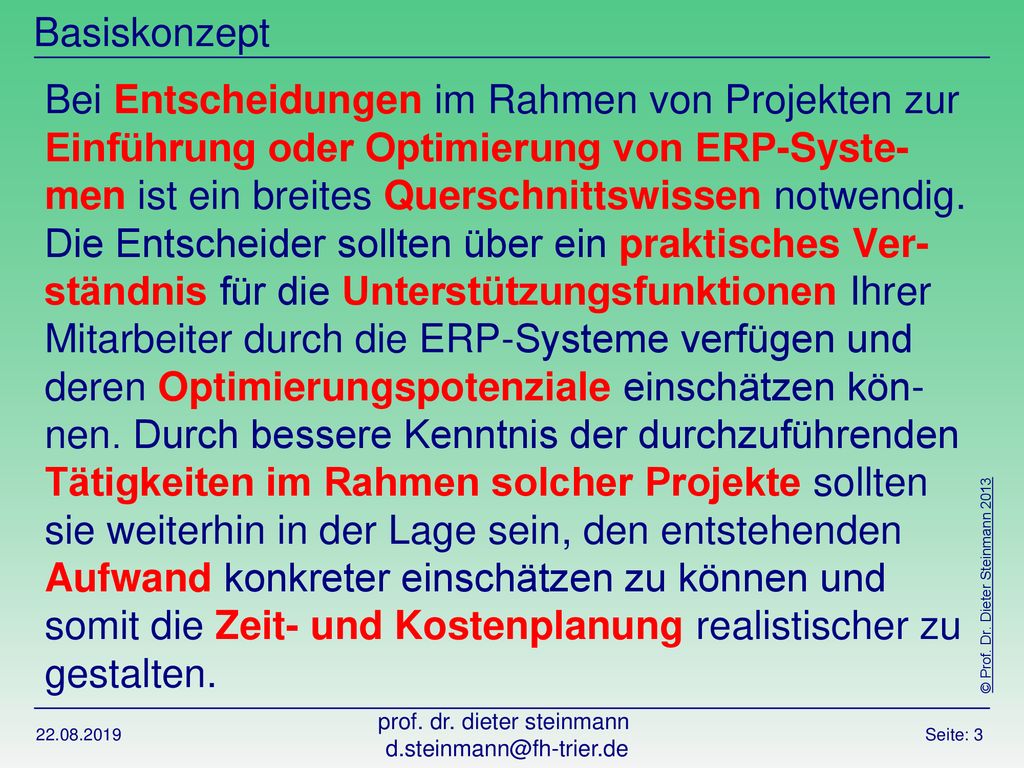 Basiskonzept

Bei Entscheidungen im Rahmen von Projekten zur Einführung oder Optimierung von ERP-Systemen ist ein breites Querschnittswissen notwendig. Die Entscheider sollten über ein praktisches Verständnis für die Unterstützungsfunktionen Ihrer Mitarbeiter durch die ERP-Systeme verfügen und deren Optimierungspotenziale einschätzen können. Durch bessere Kenntnis der durchzuführenden Tätigkeiten im Rahmen solcher Projekte sollten sie weiterhin in der Lage sein, den entstehenden Aufwand konkreter einschätzen zu können und somit die Zeit- und Kostenplanung realistischer zu gestalten.

© Prof. Dr. Dieter Steinmann 2013

22.08.2019

prof. dr. dieter steinmann
d.steinmann@fh-trier.de

Seite: 3